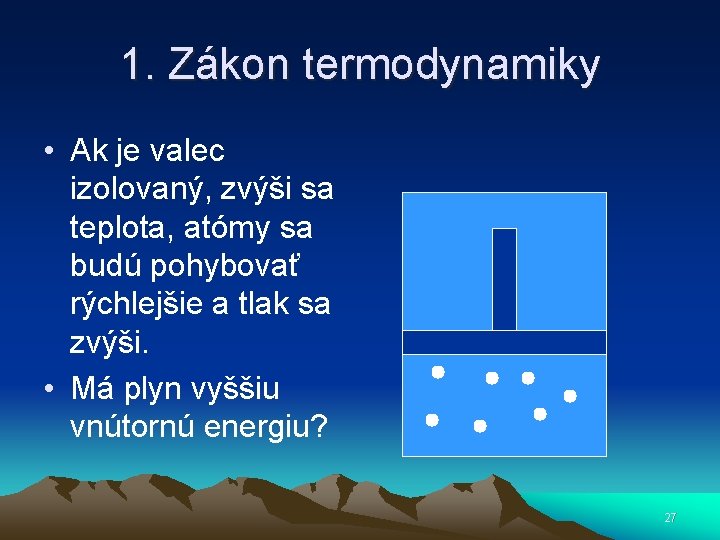 1. Zákon termodynamiky

• Ak je valec izolovaný, zvýši sa teplota, atómy sa budú pohybovať rýchlejšie a tlak sa zvýši.

• Má plyn vyššiu vnútornú energiu?

27